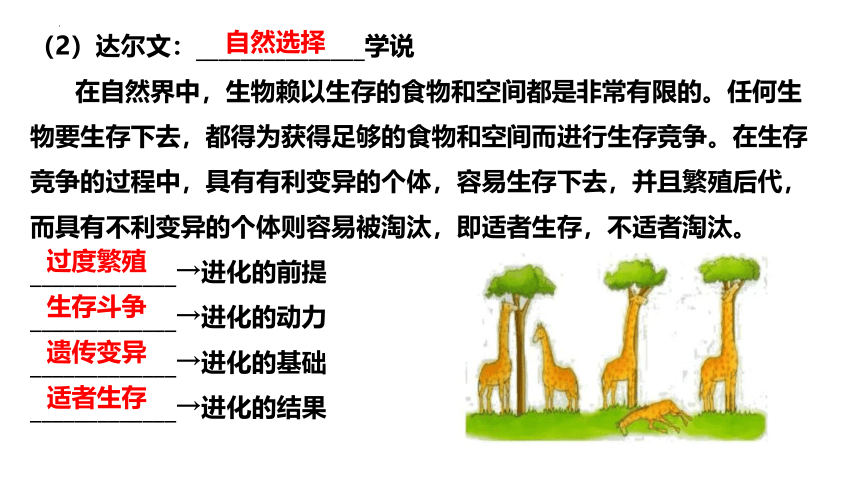 （2）达尔文：自然选择学说

在自然界中，生物赖以生存的食物和空间都是非常有限的。任何生物要生存下去，都得为获得足够的食物和空间而进行生存竞争。在生存竞争的过程中，具有有利变异的个体，容易生存下去，并且繁殖后代，而具有不利变异的个体则容易被淘汰，即适者生存，不适者淘汰。

过度繁殖→进化的前提
生存斗争→进化的动力
遗传变异→进化的基础
适者生存→进化的结果